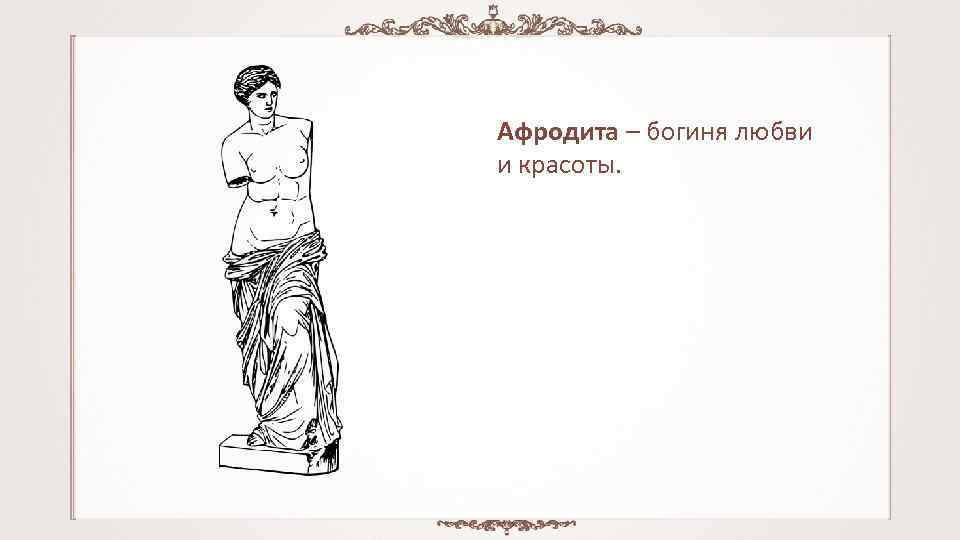 Афродита – богиня любви и красоты.